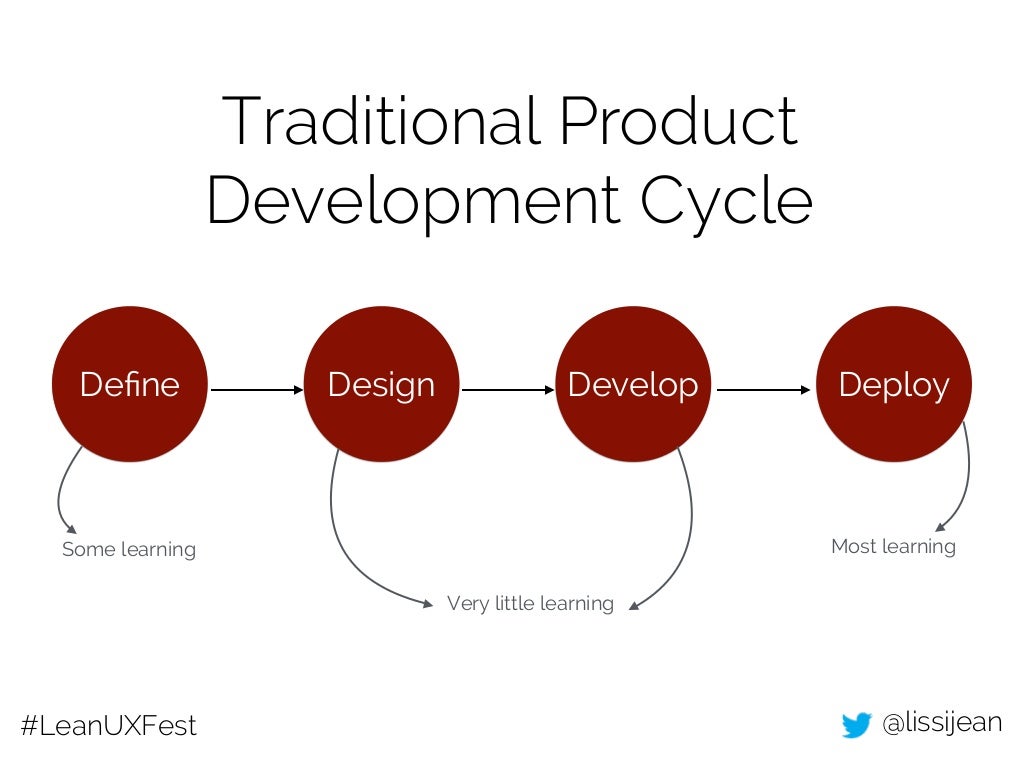 Traditional Product Development Cycle

Define

Design

Develop

Deploy

Some learning

Very little learning

Most learning

#LeanUXFest

@lissijean